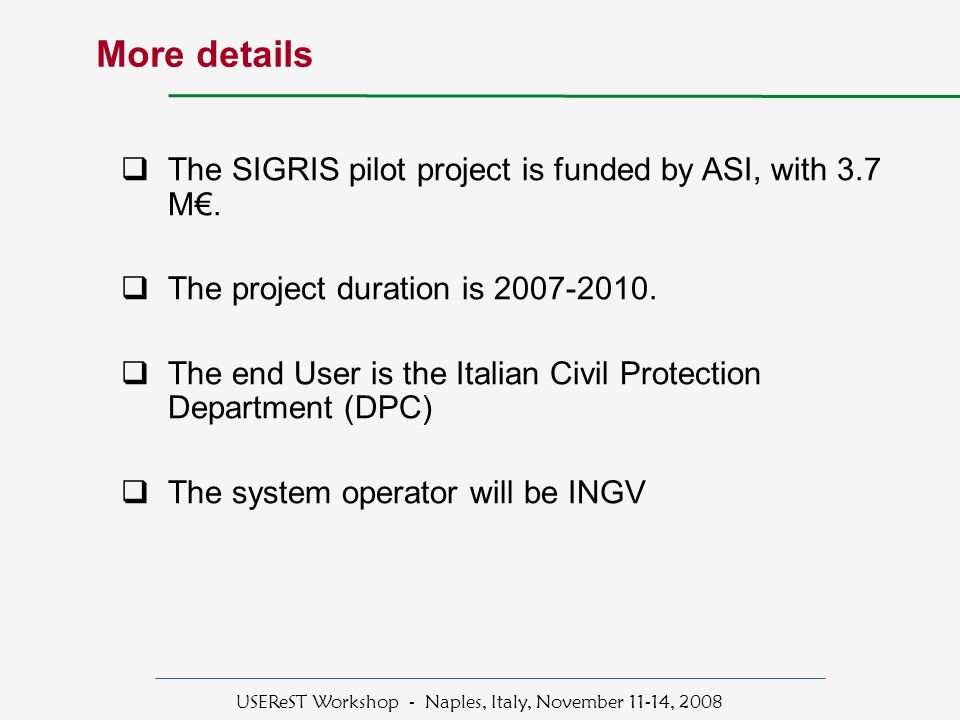 More details

❑ The SIGRIS pilot project is funded by ASI, with 3.7 M€.

❑ The project duration is 2007-2010.

❑ The end User is the Italian Civil Protection Department (DPC)

❑ The system operator will be INGV

USEReST Workshop - Naples, Italy, November 11-14, 2008